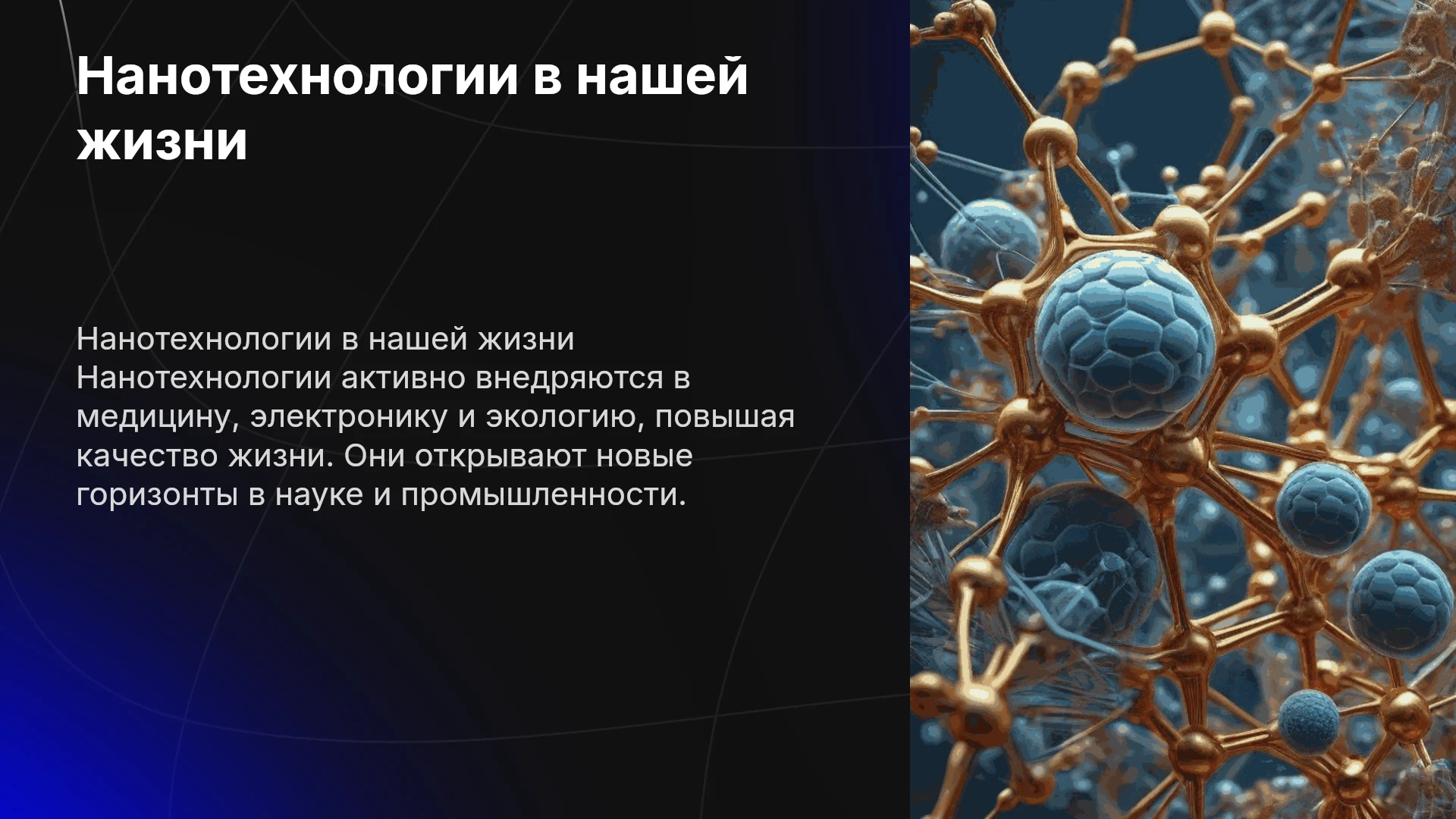 Нанотехнологии в нашей жизни

Нанотехнологии в нашей жизни Нанотехнологии активно внедряются в медицину, электронику и экологию, повышая качество жизни. Они открывают новые горизонты в науке и промышленности.